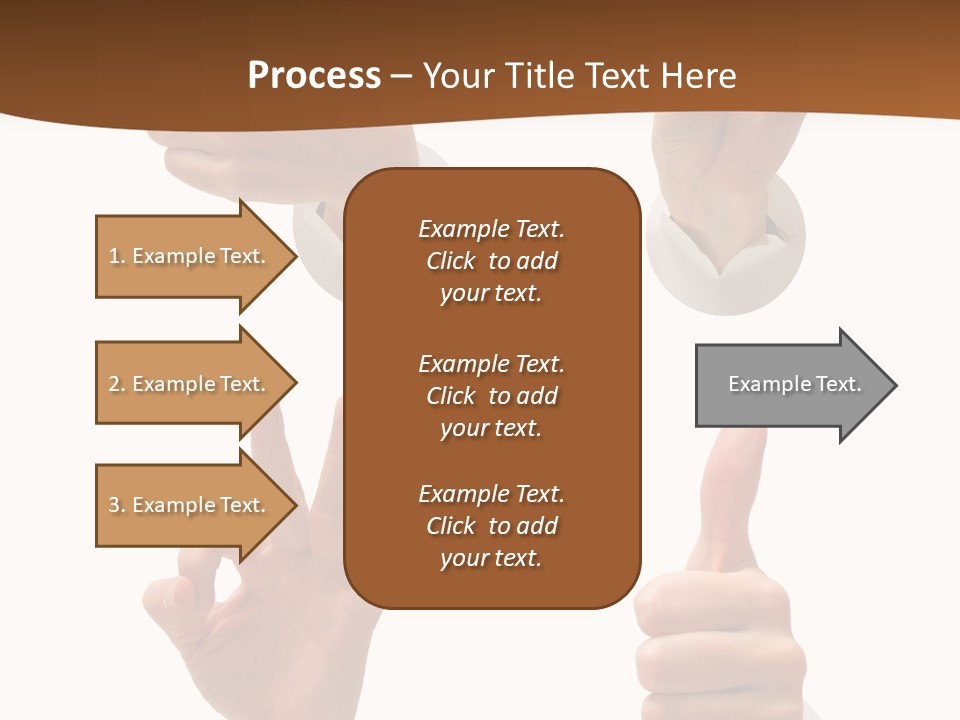 Process – Your Title Text Here

1. Example Text.

2. Example Text.

3. Example Text.

Example Text. Click to add your text.

Example Text. Click to add your text.

Example Text. Click to add your text.

Example Text.